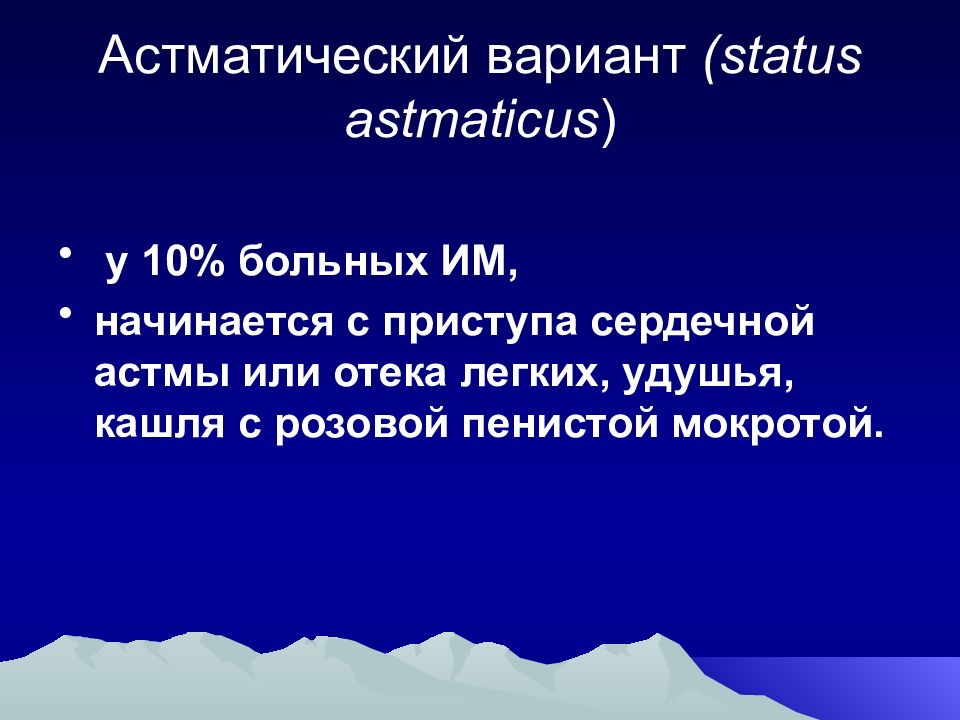 Астматический вариант (status astmaticus)

• у 10% больных ИМ,

• начинается с приступа сердечной астмы или отека легких, удушья, кашля с розовой пенистой мокротой.